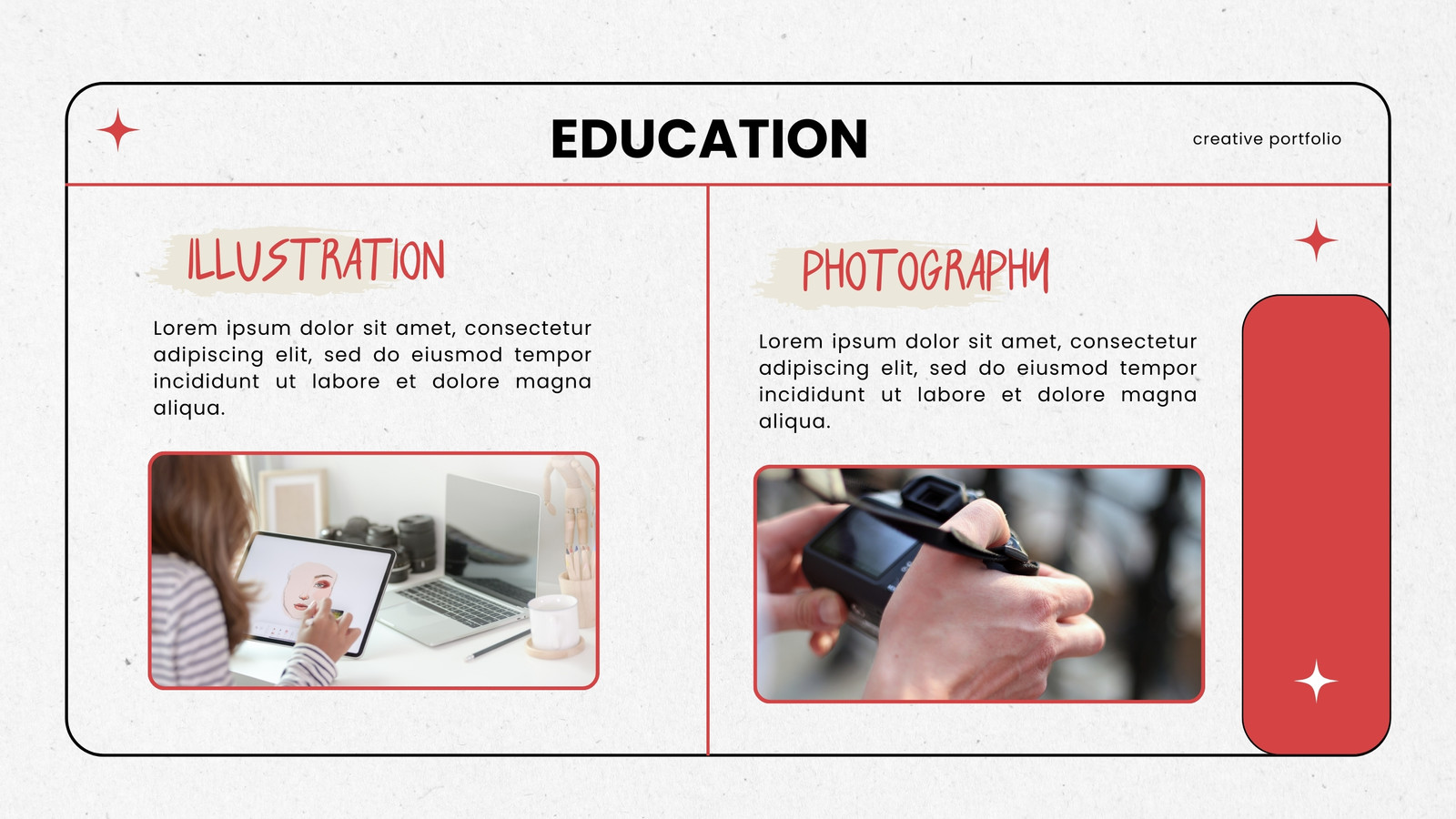 EDUCATION

creative portfolio

ILLUSTRATION

Lorem ipsum dolor sit amet, consectetur adipiscing elit, sed do eiusmod tempor incididunt ut labore et dolore magna aliqua.

PHOTOGRAPHY

Lorem ipsum dolor sit amet, consectetur adipiscing elit, sed do eiusmod tempor incididunt ut labore et dolore magna aliqua.